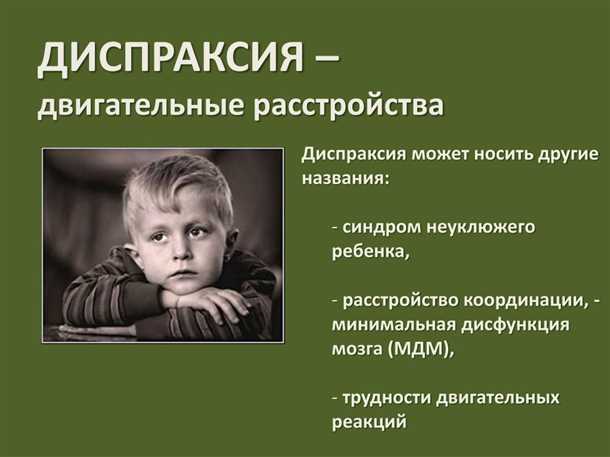 ДИСПРАКСИЯ –
двигательные расстройства

Диспраксия может носить другие названия:

- синдром неуклюжего ребенка,

- расстройство координации, - минимальная дисфункция мозга (МДМ),

- трудности двигательных реакций